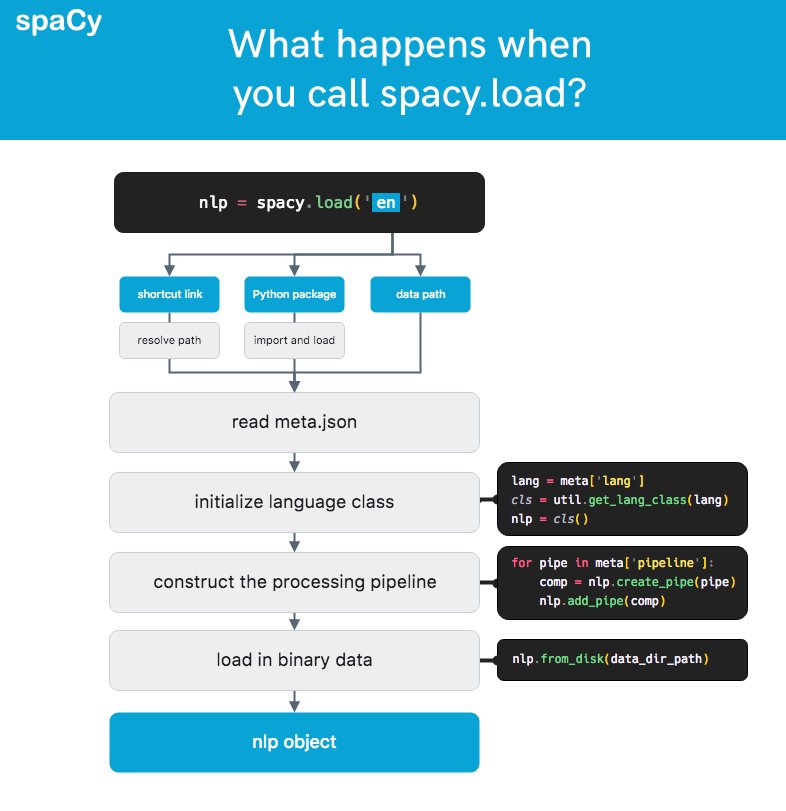 spaCy

What happens when you call spacy.load?

nlp = spacy.load('en')

shortcut link

Python package

data path

resolve path

import and load

read meta.json

initialize language class

lang = meta['lang']
cls = util.get_lang_class(lang)
nlp = cls()

construct the processing pipeline

for pipe in meta['pipeline']:
    comp = nlp.create_pipe(pipe)
    nlp.add_pipe(comp)

load in binary data

nlp.from_disk(data_dir_path)

nlp object